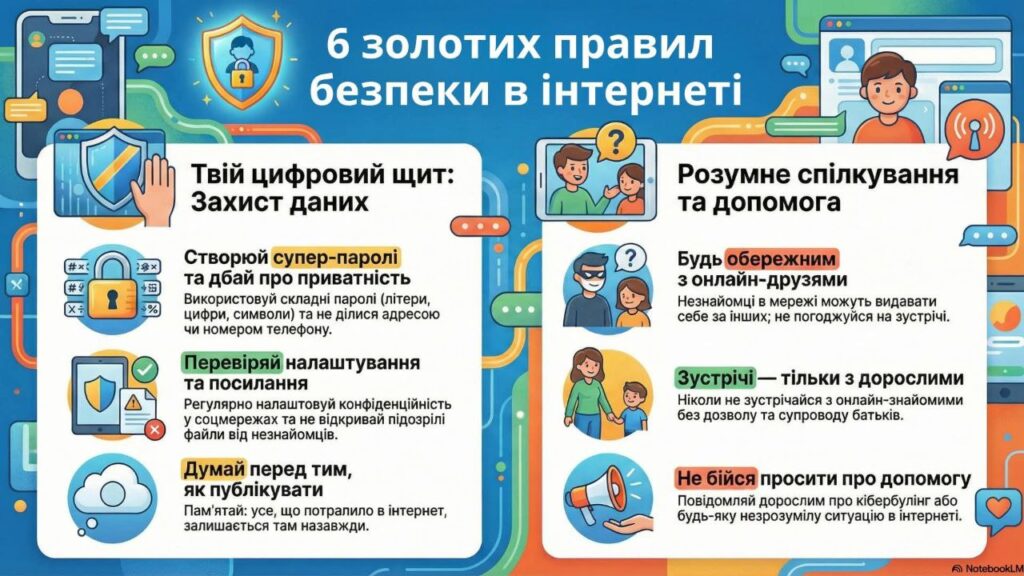 6 золотих правил безпеки в інтернеті

Твій цифровий щит: Захист даних

Створюй супер-паролі та дбай про приватність
Використовуй складні паролі (літери, цифри, символи) та не ділися адресою чи номером телефону.

Перевіряй налаштування та посилання
Регулярно налаштовуй конфіденційність у соцмережах та не відкривай підозрілі файли від незнайомців.

Думай перед тим, як публікувати
Пам'ятай: усе, що потрапило в інтернет, залишається там назавжди.

Розумне спілкування та допомога

Будь обережним з онлайн-друзями
Незнайомці в мережі можуть видавати себе за інших; не погоджуйся на зустрічі.

Зустрічі — тільки з дорослими
Ніколи не зустрічайся з онлайн-знайомими без дозволу та супроводу батьків.

Не бійся просити про допомогу
Повідомляй дорослим про кібербулінг або будь-яку незрозумілу ситуацію в інтернеті.

NotebookLM